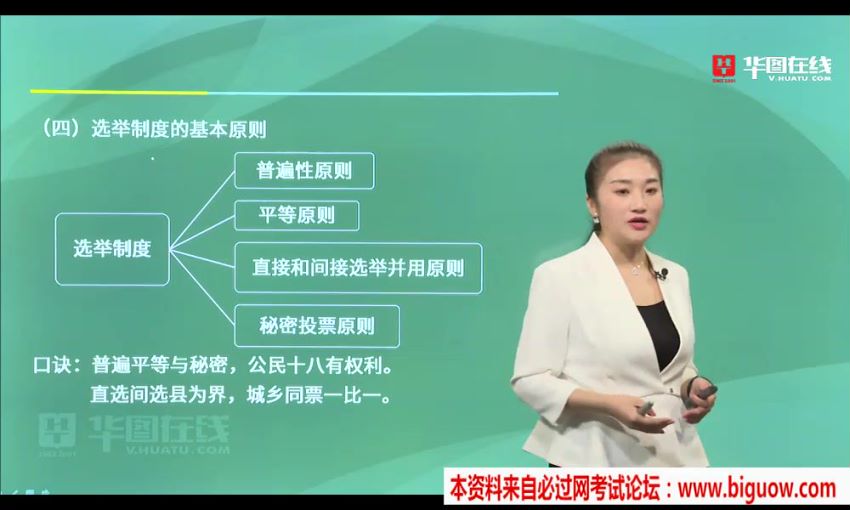 华图在线
V.HUATU.COM

（四）选举制度的基本原则

选举制度

普遍性原则

平等原则

直接和间接选举并用原则

秘密投票原则

口诀：普遍平等与秘密，公民十八有权利。
直选间选县为界，城乡同票一比一。

华图在线
V.HUATU.COM

本资料来自必过网考试论坛：www.biguow.com